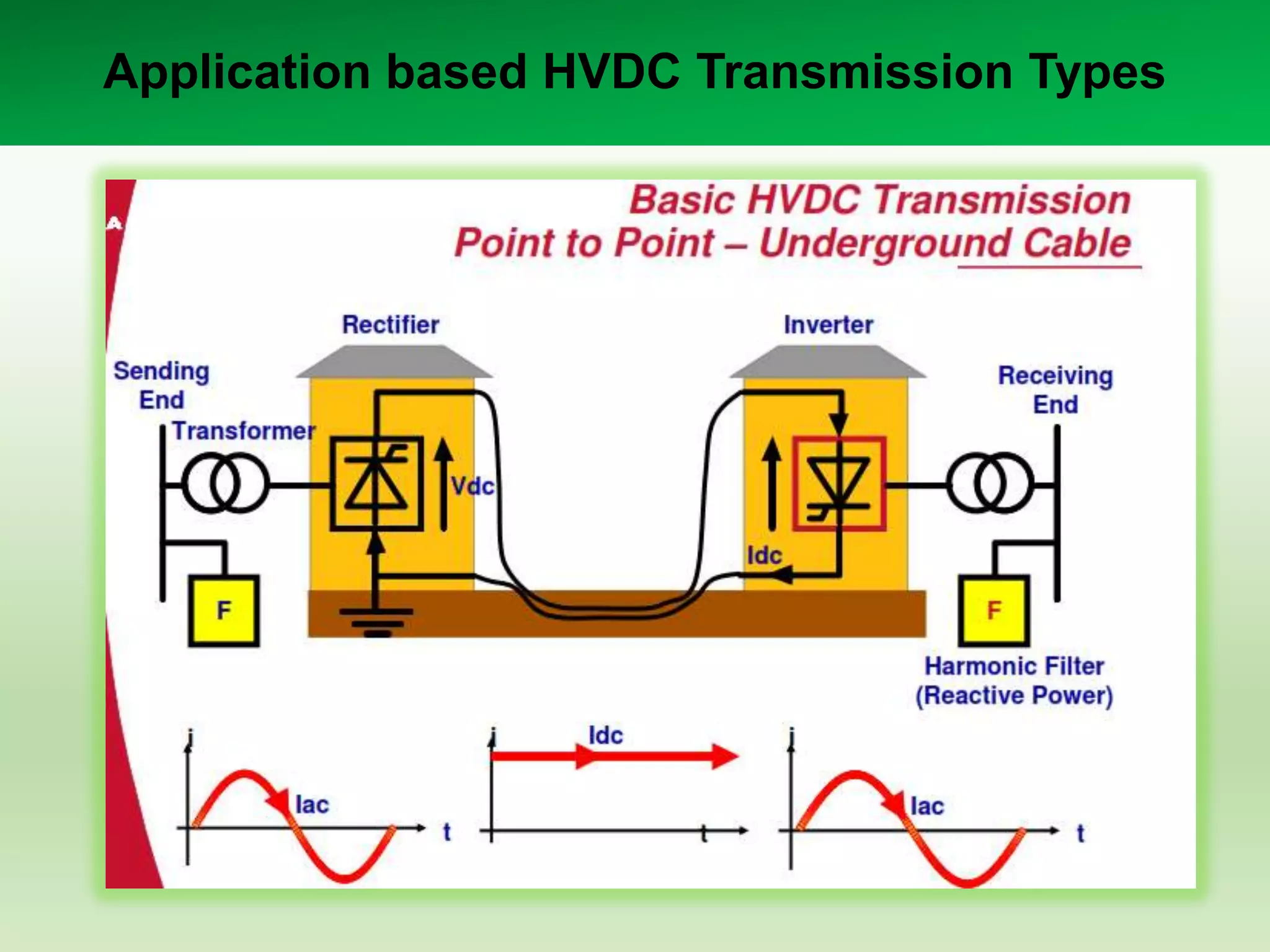 Application based HVDC Transmission Types

A

Basic HVDC Transmission
Point to Point – Underground Cable

Rectifier

Inverter

Sending End

Transformer

Receiving End

Vdc

Idc

F

F

Harmonic Filter (Reactive Power)

i

Iac

t

i

Idc

t

i

Iac

t